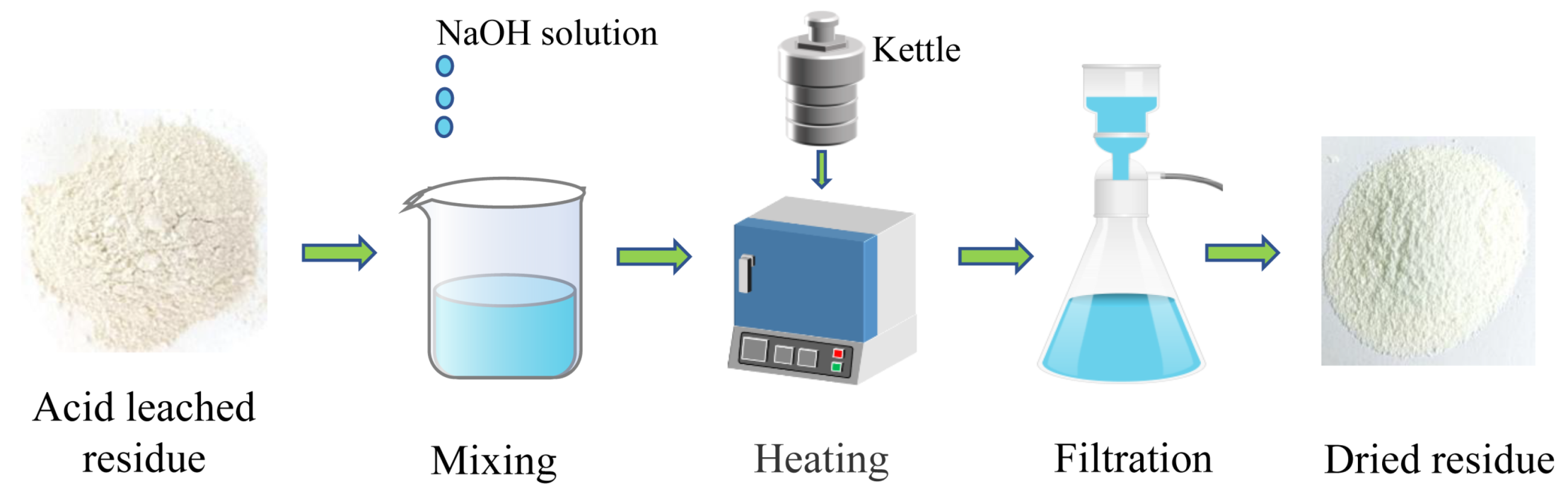 NaOH solution

Kettle

Acid leached residue

Mixing

Heating

Filtration

Dried residue